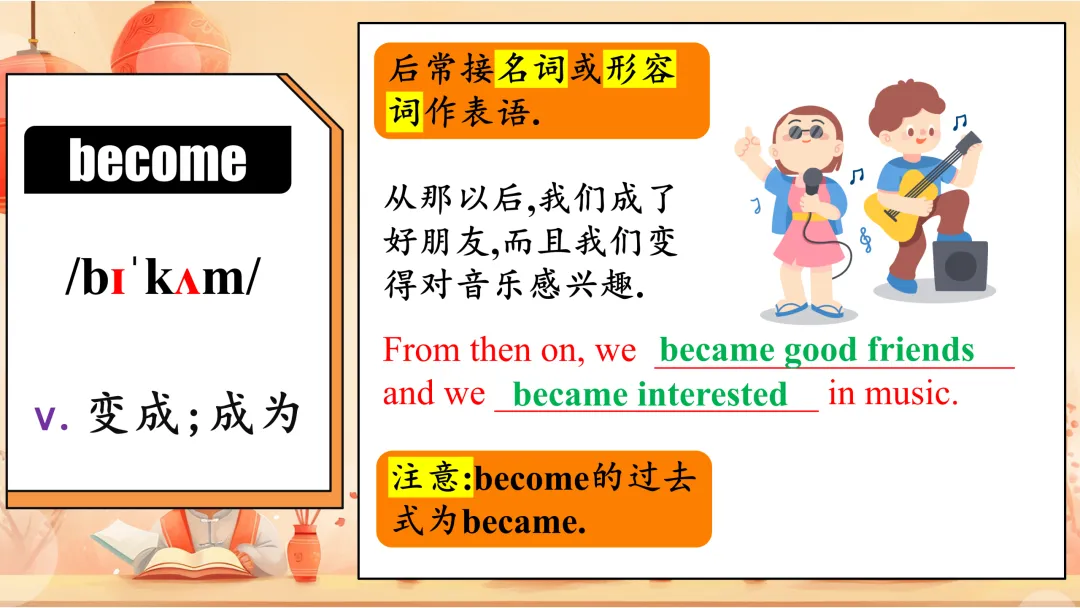 become

/bɪˈkʌm/

v. 变成;成为

后常接名词或形容词作表语.

从那以后,我们成了好朋友,而且我们变得对音乐感兴趣.

From then on, we became good friends and we became interested in music.

注意:become的过去式为became.